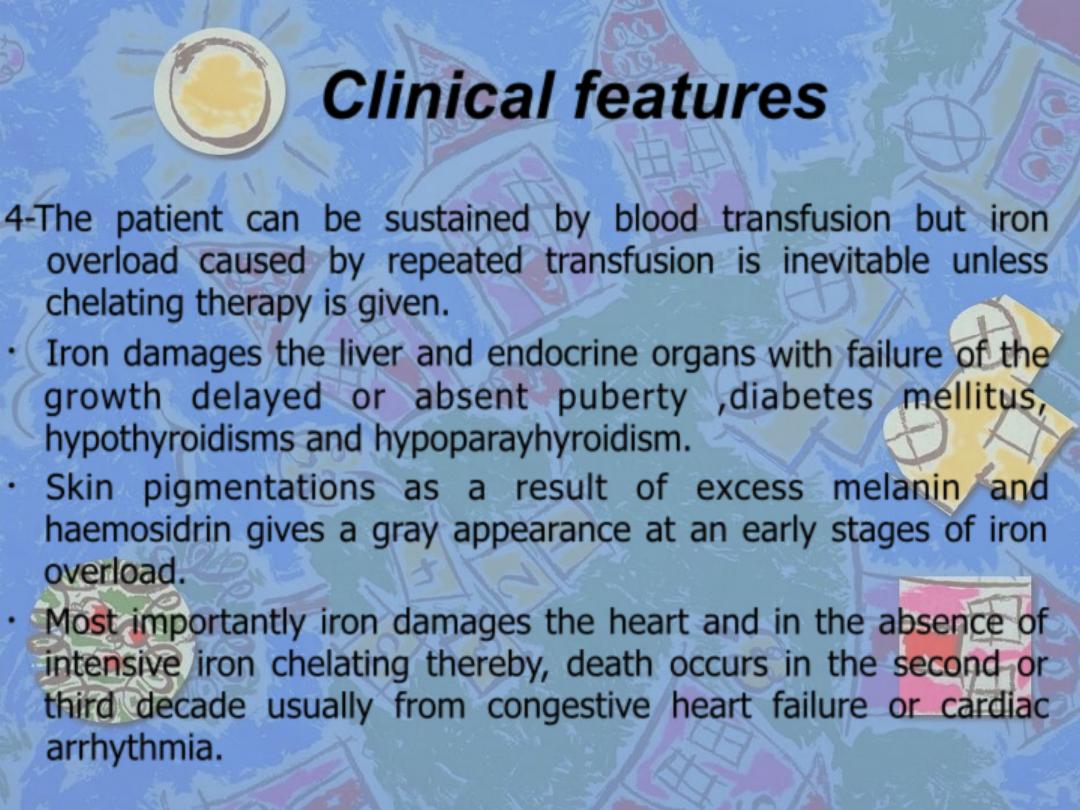 Clinical features

4-The patient can be sustained by blood transfusion but iron overload caused by repeated transfusion is inevitable unless chelating therapy is given.

• Iron damages the liver and endocrine organs with failure of the growth delayed or absent puberty ,diabetes mellitus, hypothyroidisms and hypoparayhyroidism.

• Skin pigmentations as a result of excess melanin and haemosidrin gives a gray appearance at an early stages of iron overload.

• Most importantly iron damages the heart and in the absence of intensive iron chelating thereby, death occurs in the second or third decade usually from congestive heart failure or cardiac arrhythmia.